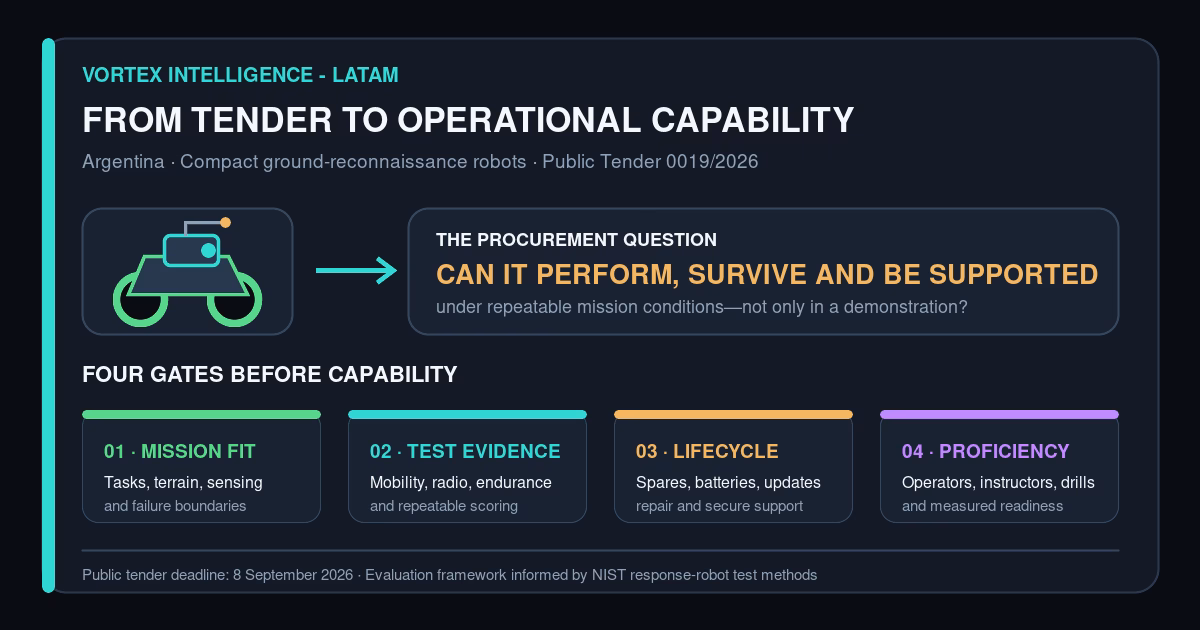 VORTEX INTELLIGENCE - LATAM

FROM TENDER TO OPERATIONAL CAPABILITY

Argentina · Compact ground-reconnaissance robots · Public Tender 0019/2026

THE PROCUREMENT QUESTION

CAN IT PERFORM, SURVIVE AND BE SUPPORTED

under repeatable mission conditions—not only in a demonstration?

FOUR GATES BEFORE CAPABILITY

01 · MISSION FIT
Tasks, terrain, sensing
and failure boundaries

02 · TEST EVIDENCE
Mobility, radio, endurance
and repeatable scoring

03 · LIFECYCLE
Spares, batteries, updates
repair and secure support

04 · PROFICIENCY
Operators, instructors, drills
and measured readiness

Public tender deadline: 8 September 2026 · Evaluation framework informed by NIST response-robot test methods